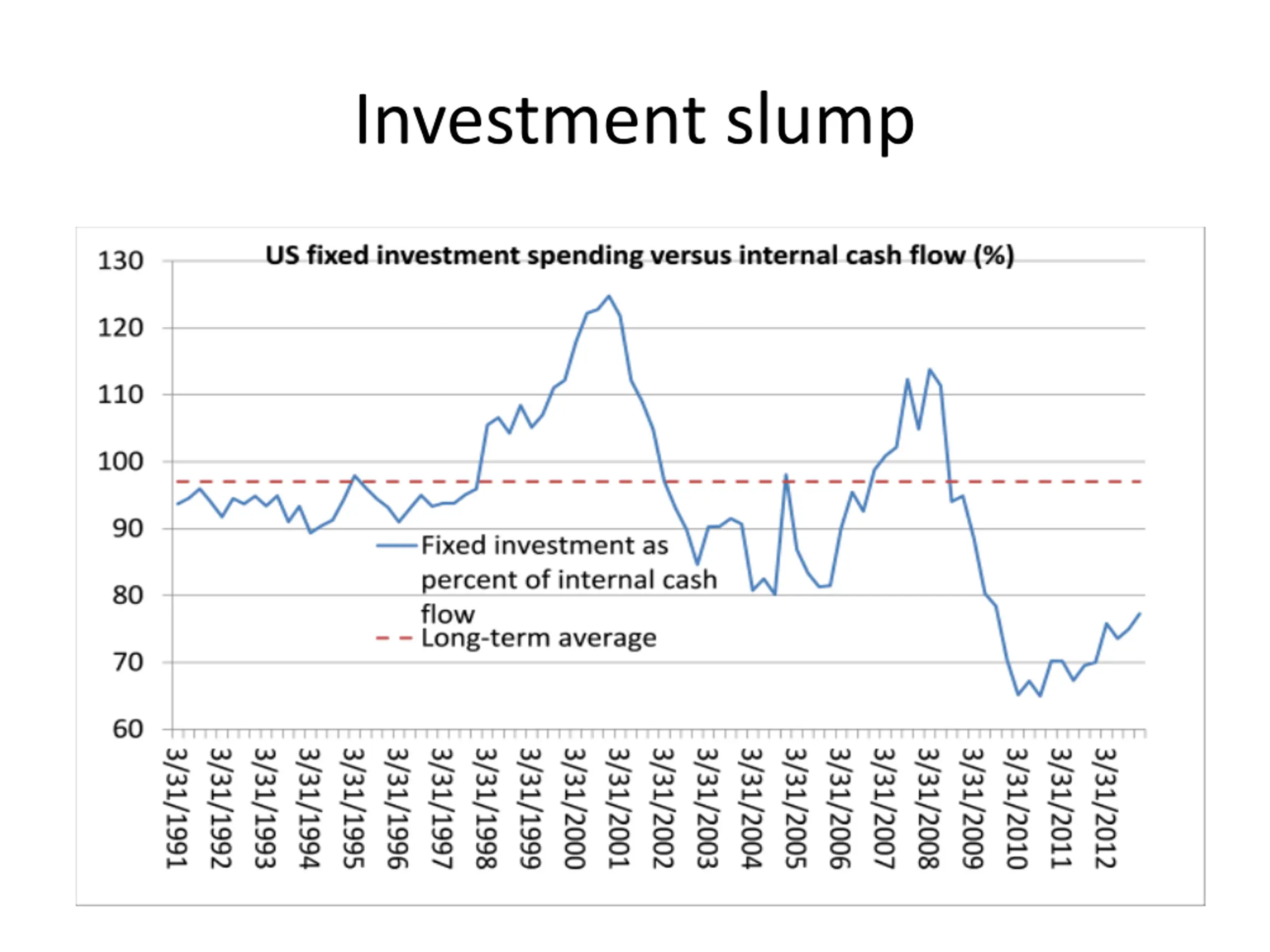 Investment slump

US fixed investment spending versus internal cash flow (%)

130
120
110
100
90
80
70
60

Fixed investment as percent of internal cash flow
Long-term average

3/31/1991
3/31/1992
3/31/1993
3/31/1994
3/31/1995
3/31/1996
3/31/1997
3/31/1998
3/31/1999
3/31/2000
3/31/2001
3/31/2002
3/31/2003
3/31/2004
3/31/2005
3/31/2006
3/31/2007
3/31/2008
3/31/2009
3/31/2010
3/31/2011
3/31/2012